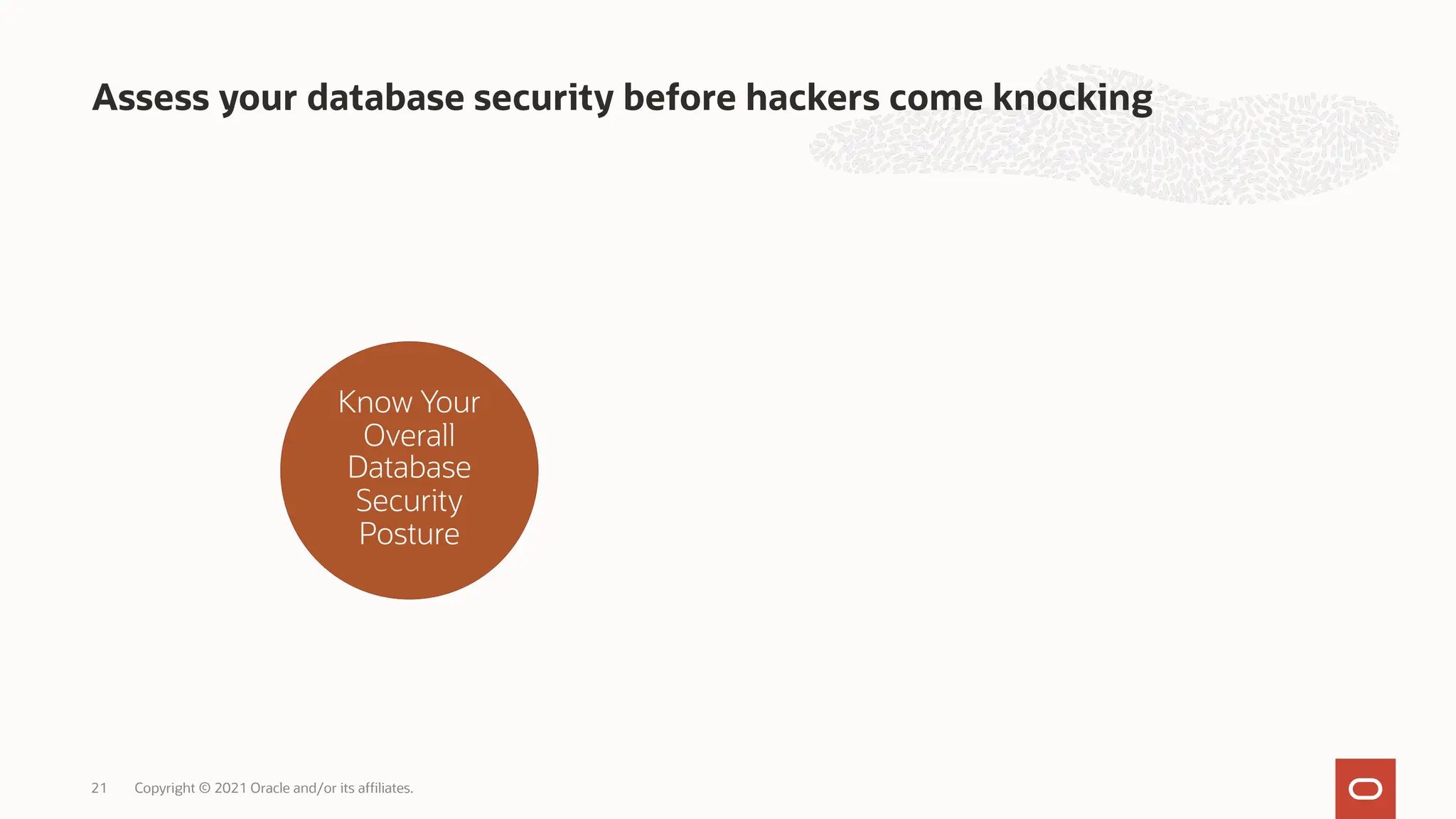 Assess your database security before hackers come knocking

Know Your Overall Database Security Posture

21 Copyright © 2021 Oracle and/or its affiliates.